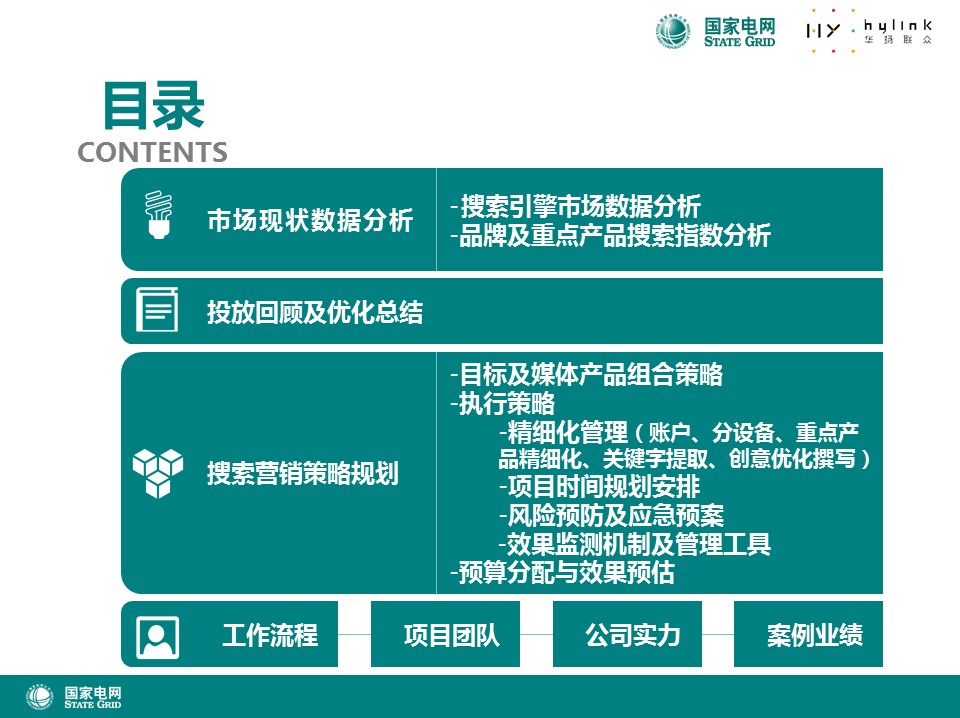 国家电网
STATE GRID

HY hylink
华扬联众

目录
CONTENTS

市场现状数据分析

-搜索引擎市场数据分析
-品牌及重点产品搜索指数分析

投放回顾及优化总结

搜索营销策略规划

-目标及媒体产品组合策略
-执行策略
-精细化管理（账户、分设备、重点产品精细化、关键字提取、创意优化撰写）
-项目时间规划安排
-风险预防及应急预案
-效果监测机制及管理工具
-预算分配与效果预估

工作流程

项目团队

公司实力

案例业绩

国家电网
STATE GRID